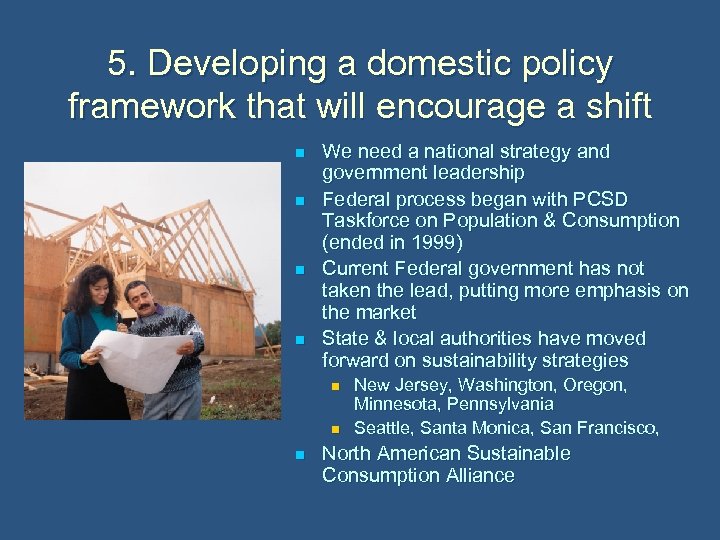 5. Developing a domestic policy framework that will encourage a shift

- We need a national strategy and government leadership
- Federal process began with PCSD Taskforce on Population & Consumption (ended in 1999)
- Current Federal government has not taken the lead, putting more emphasis on the market
- State & local authorities have moved forward on sustainability strategies
  - New Jersey, Washington, Oregon, Minnesota, Pennsylvania
  - Seattle, Santa Monica, San Francisco,
- North American Sustainable Consumption Alliance